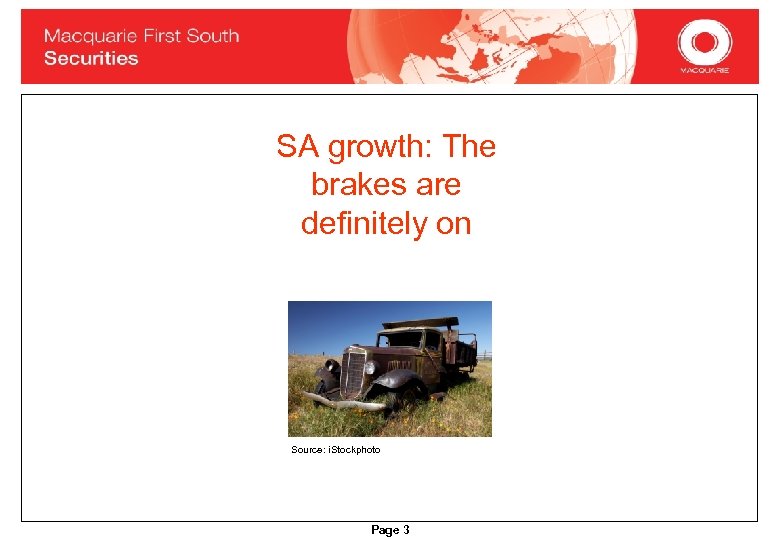 Macquarie First South
Securities

MACQUARIE

SA growth: The brakes are definitely on

Source: iStockphoto

Page 3